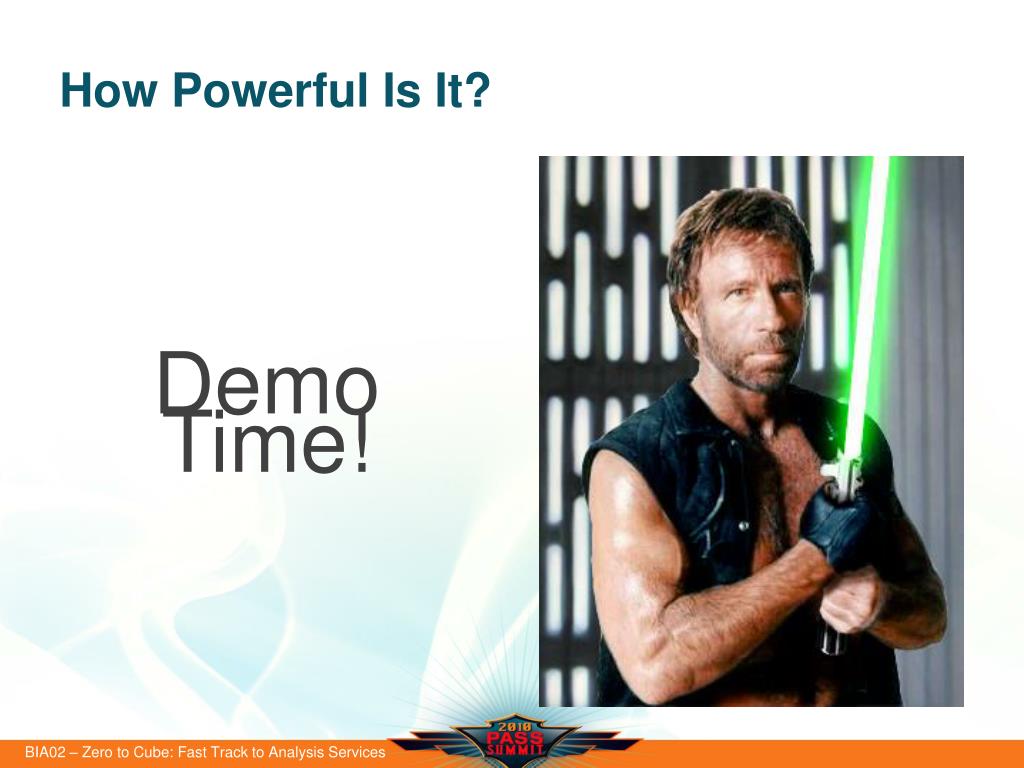 How Powerful Is It?

Demo Time!

BIA02 – Zero to Cube: Fast Track to Analysis Services

2010 PASS SUMMIT